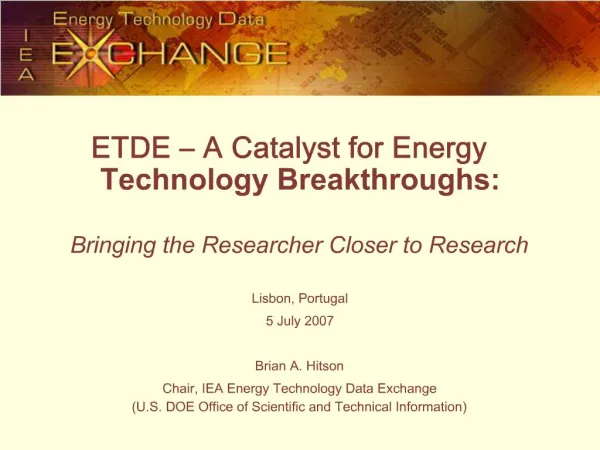 IEA

Energy Technology Data EXCHANGE

ETDE – A Catalyst for Energy Technology Breakthroughs:

Bringing the Researcher Closer to Research

Lisbon, Portugal

5 July 2007

Brian A. Hitson

Chair, IEA Energy Technology Data Exchange
(U.S. DOE Office of Scientific and Technical Information)